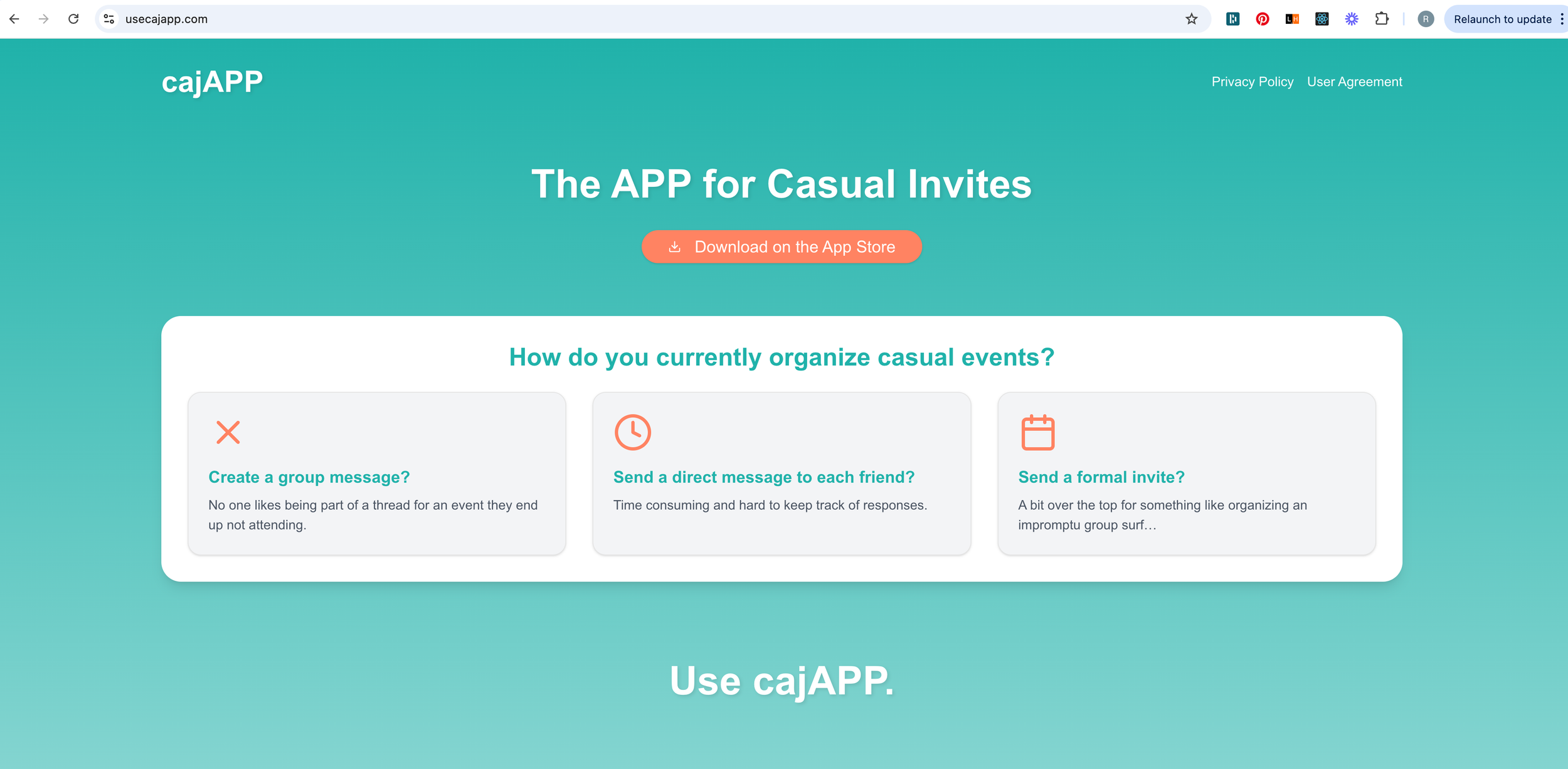 usecajapp.com

R

Relaunch to update

cajAPP

Privacy Policy User Agreement

The APP for Casual Invites

Download on the App Store

How do you currently organize casual events?

Create a group message?

No one likes being part of a thread for an event they end up not attending.

Send a direct message to each friend?

Time consuming and hard to keep track of responses.

Send a formal invite?

A bit over the top for something like organizing an impromptu group surf...

Use cajAPP.